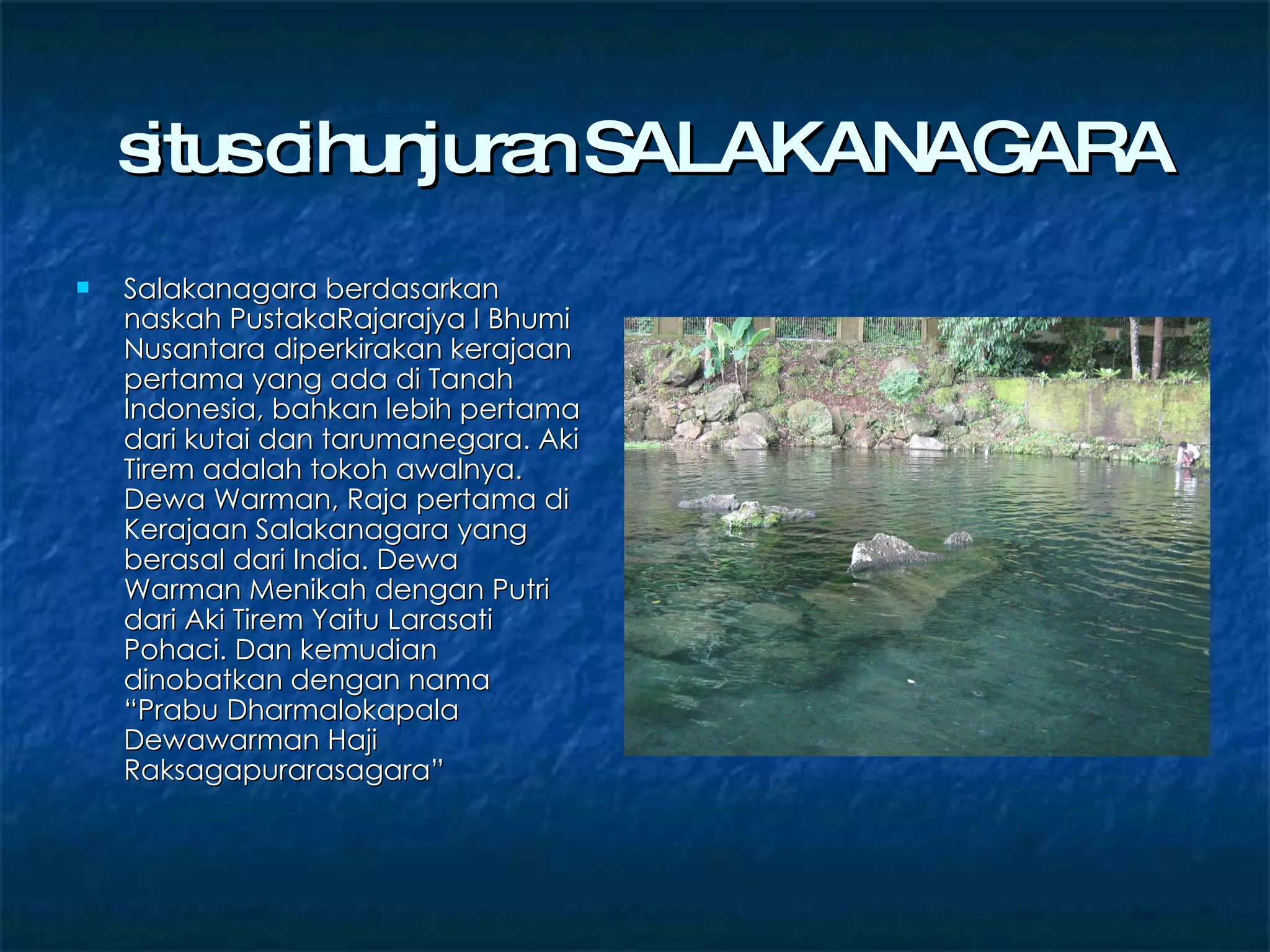 situs cihunjuran SALAKANAGARA

Salakanagara berdasarkan naskah PustakaRajarajya I Bhumi Nusantara diperkirakan kerajaan pertama yang ada di Tanah Indonesia, bahkan lebih pertama dari kutai dan tarumanegara. Aki Tirem adalah tokoh awalnya. Dewa Warman, Raja pertama di Kerajaan Salakanagara yang berasal dari India. Dewa Warman Menikah dengan Putri dari Aki Tirem Yaitu Larasati Pohaci. Dan kemudian dinobatkan dengan nama “Prabu Dharmalokapala Dewawarman Haji Raksagapurarasagara”